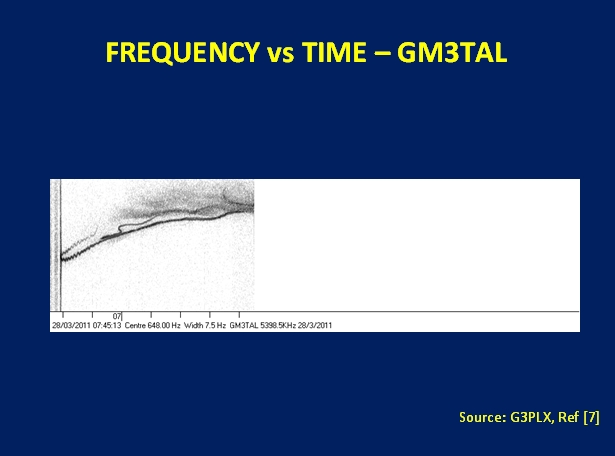 FREQUENCY vs TIME – GM3TAL

07

28/03/2011 07:45:13 Centre 648.00 Hz Width 7.5 Hz GM3TAL 5398.5KHz 28/3/2011

Source: G3PLX, Ref [7]